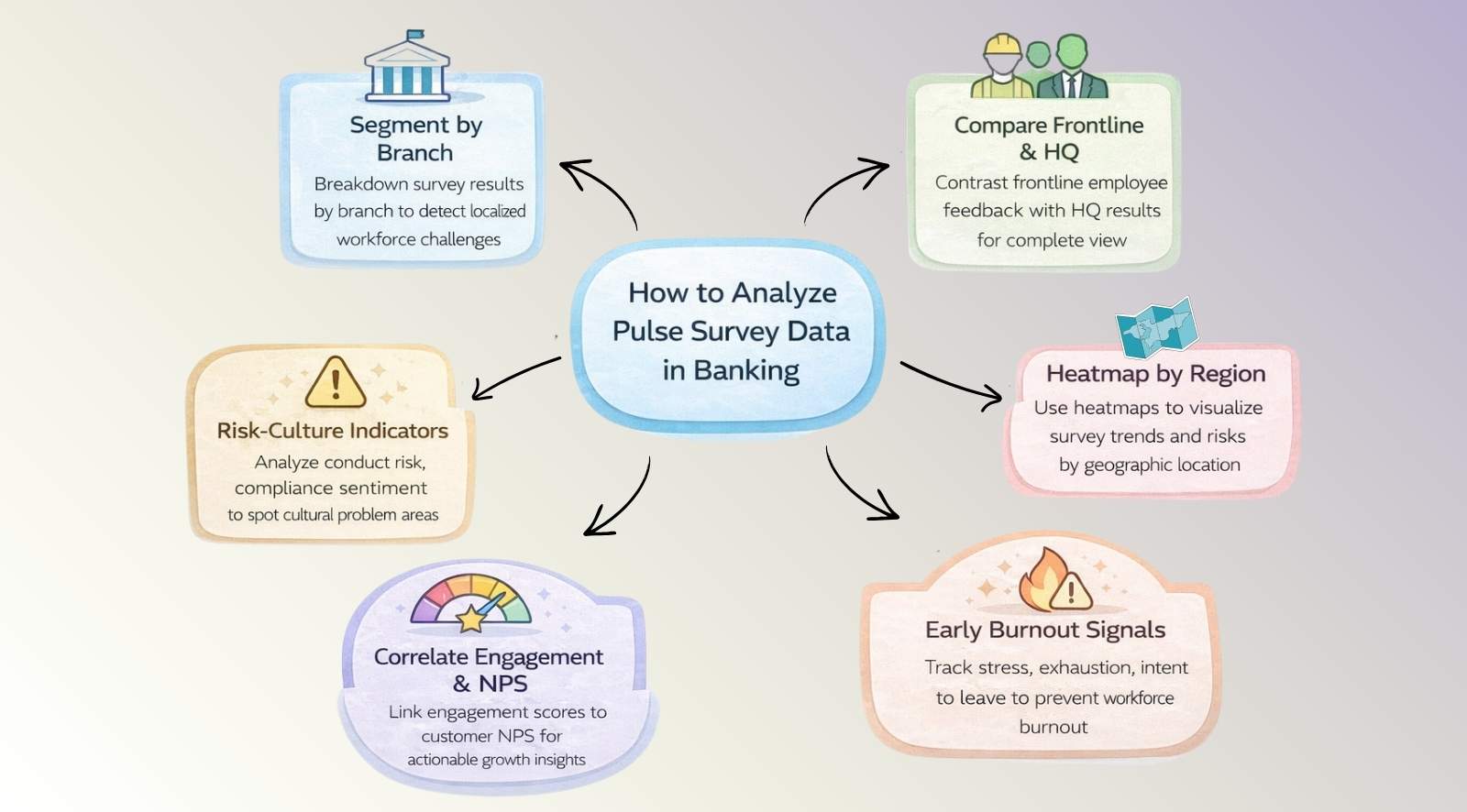 How to Analyze Pulse Survey Data in Banking

Segment by Branch
Breakdown survey results by branch to detect localized workforce challenges

Compare Frontline & HQ
Contrast frontline employee feedback with HQ results for complete view

Risk-Culture Indicators
Analyze conduct risk, compliance sentiment to spot cultural problem areas

Heatmap by Region
Use heatmaps to visualize survey trends and risks by geographic location

Correlate Engagement & NPS
Link engagement scores to customer NPS for actionable growth insights

Early Burnout Signals
Track stress, exhaustion, intent to leave to prevent workforce burnout